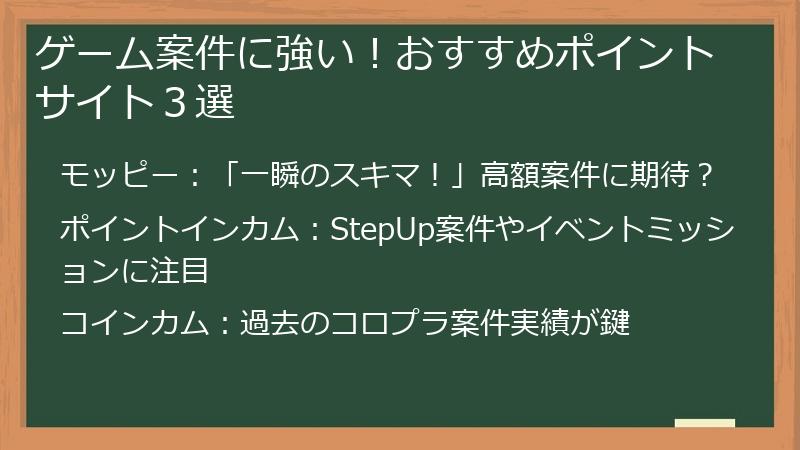 ゲーム案件に強い！おすすめポイントサイト３選

モッピー：「一瞬のスキマ！」高額案件に期待？

ポイントインカム：StepUp案件やイベントミッションに注目

コインカム：過去のコロプラ案件実績が鍵